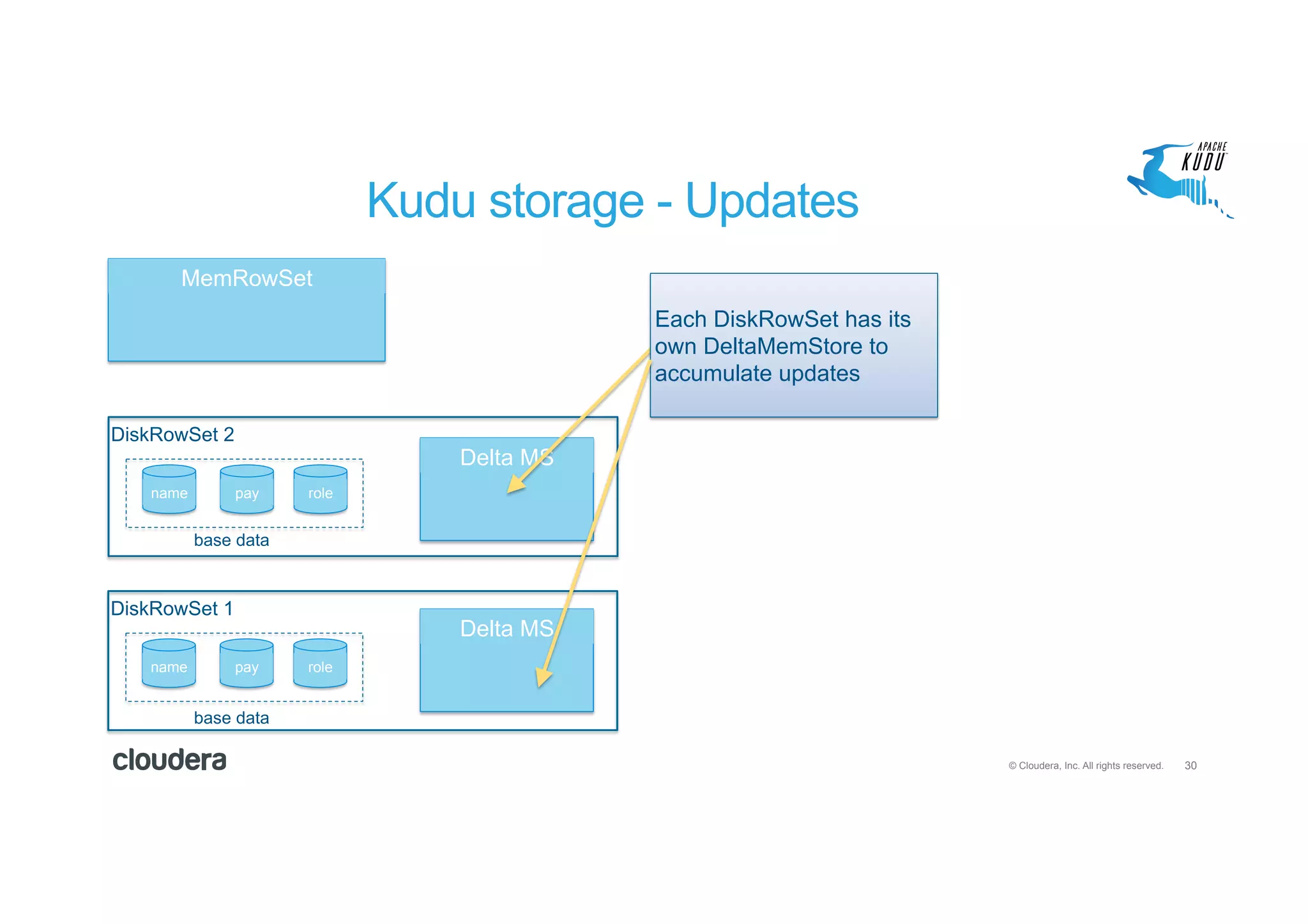 APACHE KUDU

Kudu storage - Updates

MemRowSet

Each DiskRowSet has its own DeltaMemStore to accumulate updates

DiskRowSet 2

name

pay

role

base data

Delta MS

DiskRowSet 1

name

pay

role

base data

Delta MS

cloudera

© Cloudera, Inc. All rights reserved. 30